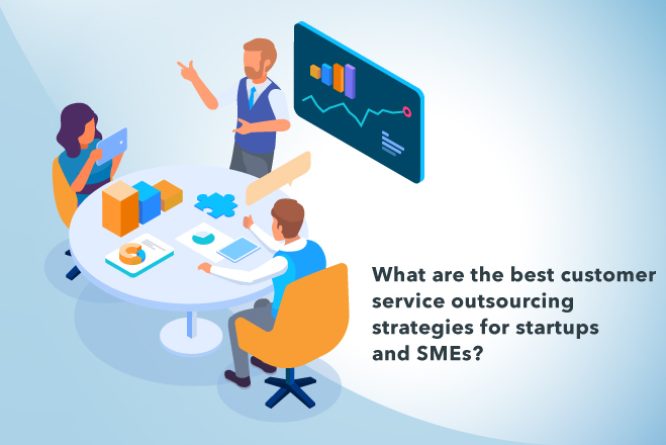 What are the best customer service outsourcing strategies for startups and SMEs?